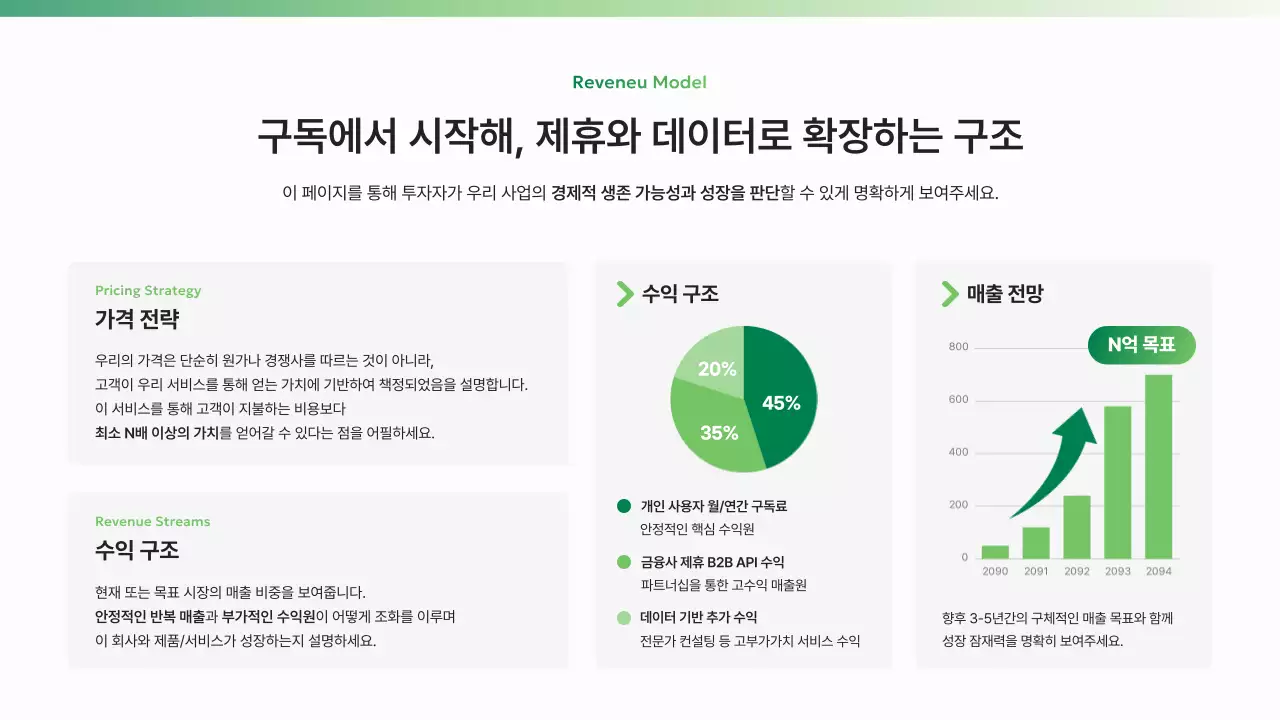 Reveneu Model

구독에서 시작해, 제휴와 데이터로 확장하는 구조

이 페이지를 통해 투자자가 우리 사업의 경제적 생존 가능성과 성장을 판단할 수 있게 명확하게 보여주세요.

Pricing Strategy

가격 전략

우리의 가격은 단순히 원가나 경쟁사를 따르는 것이 아니라, 고객이 우리 서비스를 통해 얻는 가치에 기반하여 책정되었음을 설명합니다. 이 서비스를 통해 고객이 지불하는 비용보다 최소 N배 이상의 가치를 얻어갈 수 있다는 점을 어필하세요.

Revenue Streams

수익 구조

현재 또는 목표 시장의 매출 비중을 보여줍니다. 안정적인 반복 매출과 부가적인 수익원이 어떻게 조화를 이루며 이 회사와 제품/서비스가 성장하는지 설명하세요.

수익 구조

20%

45%

35%

개인 사용자 월/연간 구독료
안정적인 핵심 수익원

금융사 제휴 B2B API 수익
파트너십을 통한 고수익 매출원

데이터 기반 추가 수익
전문가 컨설팅 등 고부가가치 서비스 수익

매출 전망

N억 목표

800
600
400
200
0

2090 2091 2092 2093 2094

향후 3-5년간의 구체적인 매출 목표와 함께 성장 잠재력을 명확히 보여주세요.